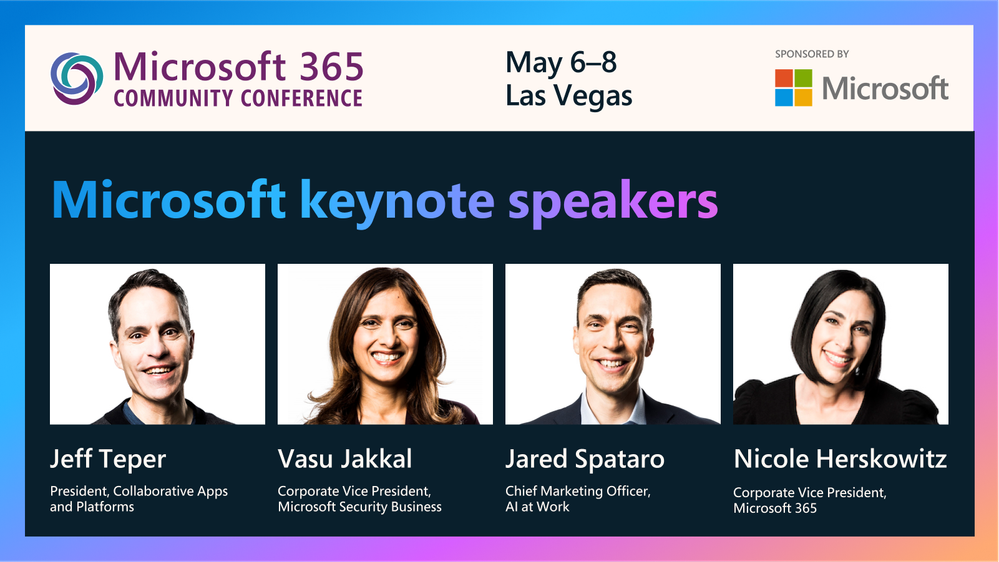 Microsoft 365
COMMUNITY CONFERENCE

May 6–8
Las Vegas

SPONSORED BY
Microsoft

Microsoft keynote speakers

Jeff Teper
President, Collaborative Apps and Platforms

Vasu Jakkal
Corporate Vice President, Microsoft Security Business

Jared Spataro
Chief Marketing Officer, AI at Work

Nicole Herskowitz
Corporate Vice President, Microsoft 365